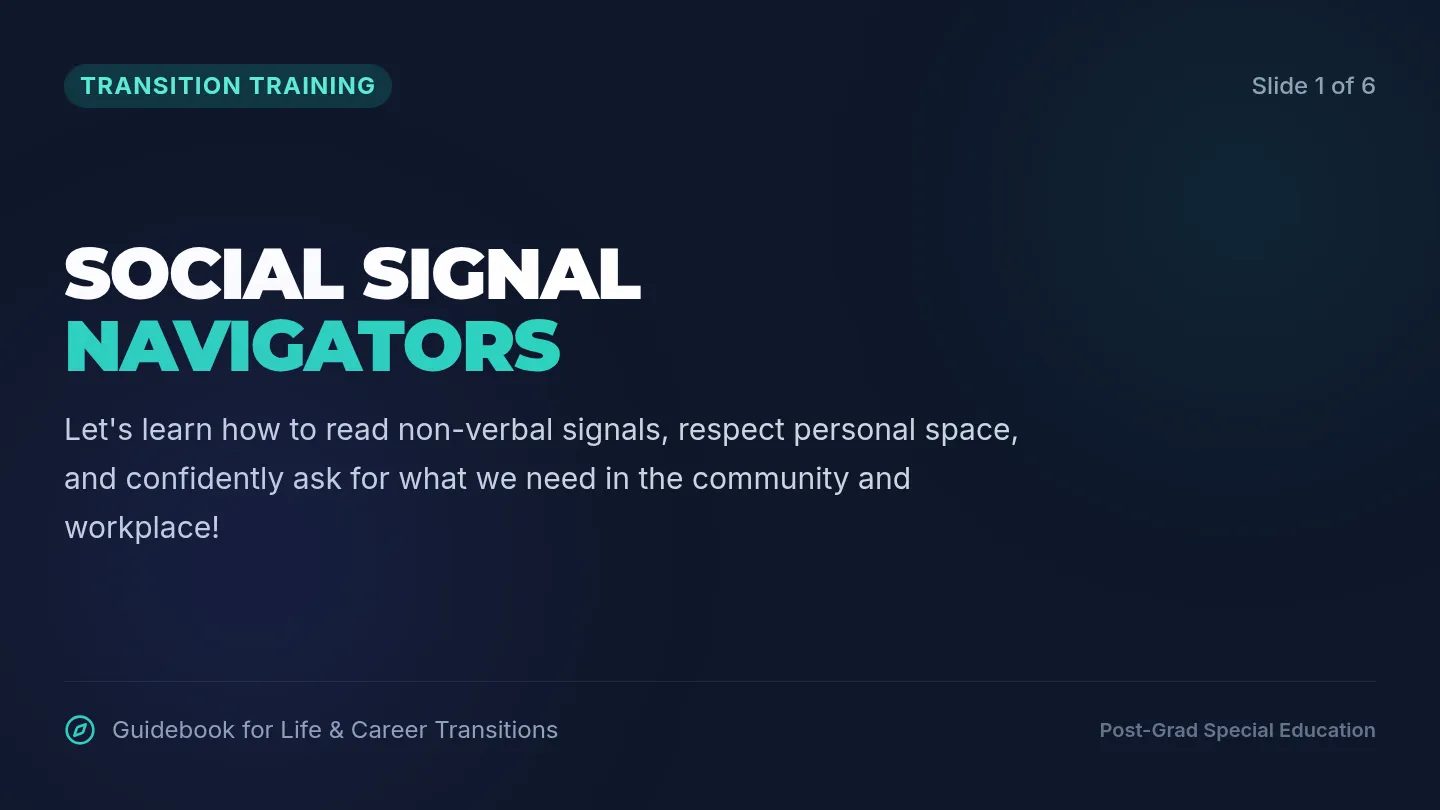 TRANSITION TRAINING

Slide 1 of 6

SOCIAL SIGNAL
NAVIGATORS

Let's learn how to read non-verbal signals, respect personal space, and confidently ask for what we need in the community and workplace!

Guidebook for Life & Career Transitions

Post-Grad Special Education